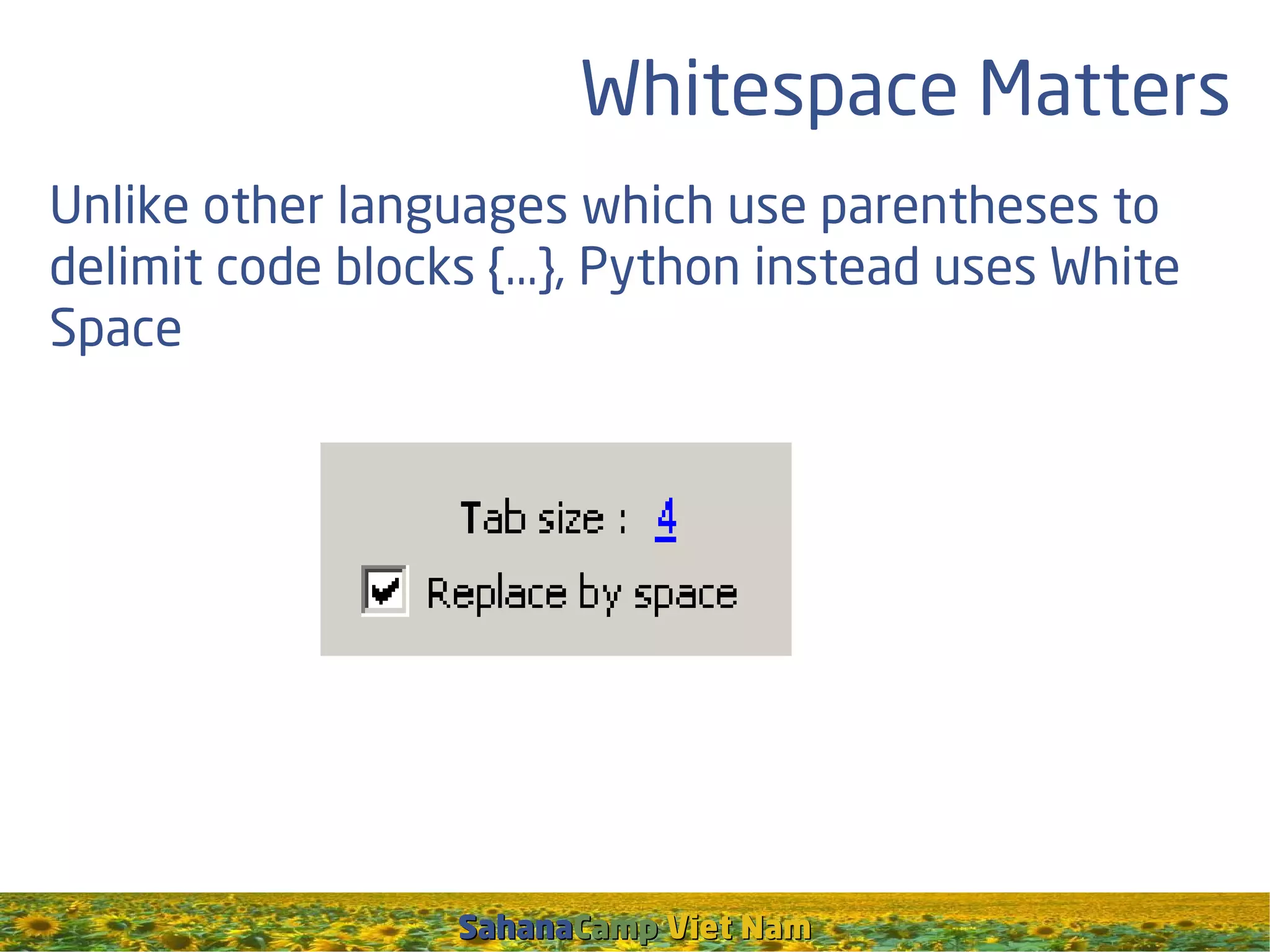 Whitespace Matters

Unlike other languages which use parentheses to delimit code blocks {...}, Python instead uses White Space

Tab size : 4

Replace by space

SahanaCamp Viet Nam